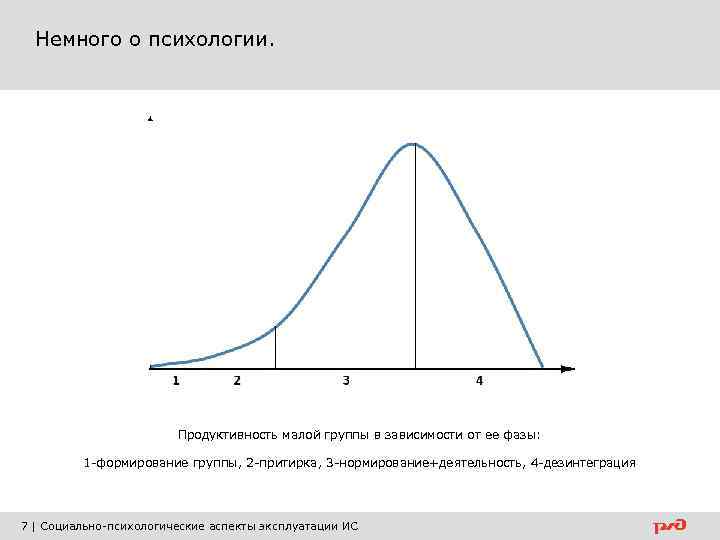 Немного о психологии.

1 2 3 4

Продуктивность малой группы в зависимости от ее фазы:

1-формирование группы, 2-притирка, 3-нормирование+деятельность, 4-дезинтеграция

7 | Социально-психологические аспекты эксплуатации ИС

РЖД